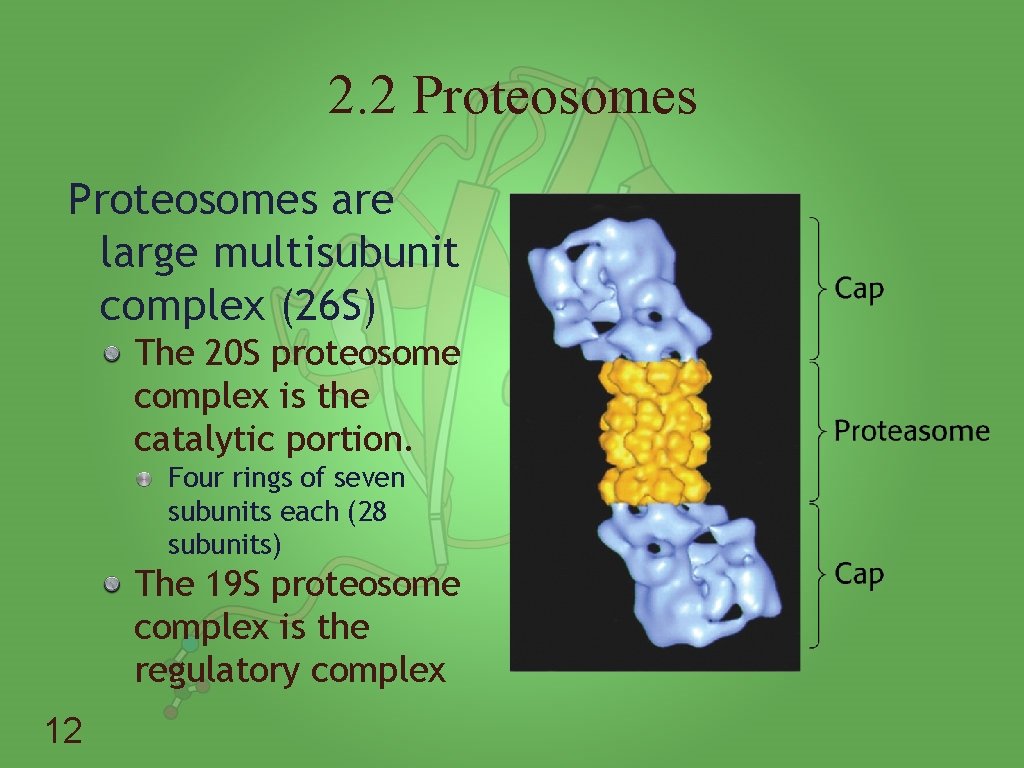 2.2 Proteosomes

Proteosomes are large multisubunit complex (26S)

The 20S proteosome complex is the catalytic portion.

Four rings of seven subunits each (28 subunits)

The 19S proteosome complex is the regulatory complex

Cap

Proteasome

Cap

12